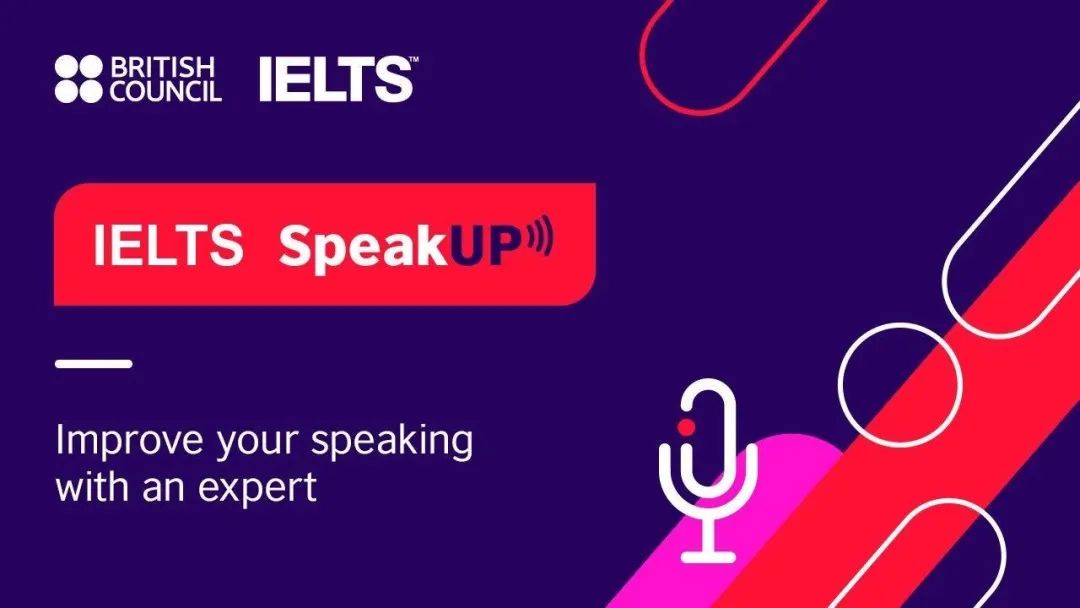 BRITISH COUNCIL IELTS™

IELTS SpeakUP

Improve your speaking with an expert